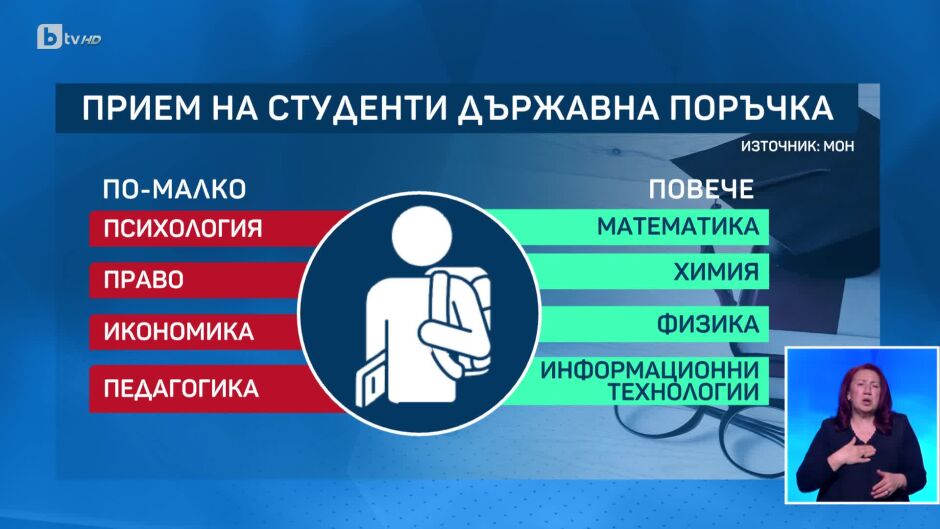 btv HD

ПРИЕМ НА СТУДЕНТИ ДЪРЖАВНА ПОРЪЧКА

ИЗТОЧНИК: МОН

ПО-МАЛКО

ПСИХОЛОГИЯ

ПРАВО

ИКОНОМИКА

ПЕДАГОГИКА

ПОВЕЧЕ

МАТЕМАТИКА

ХИМИЯ

ФИЗИКА

ИНФОРМАЦИОННИ ТЕХНОЛОГИИ